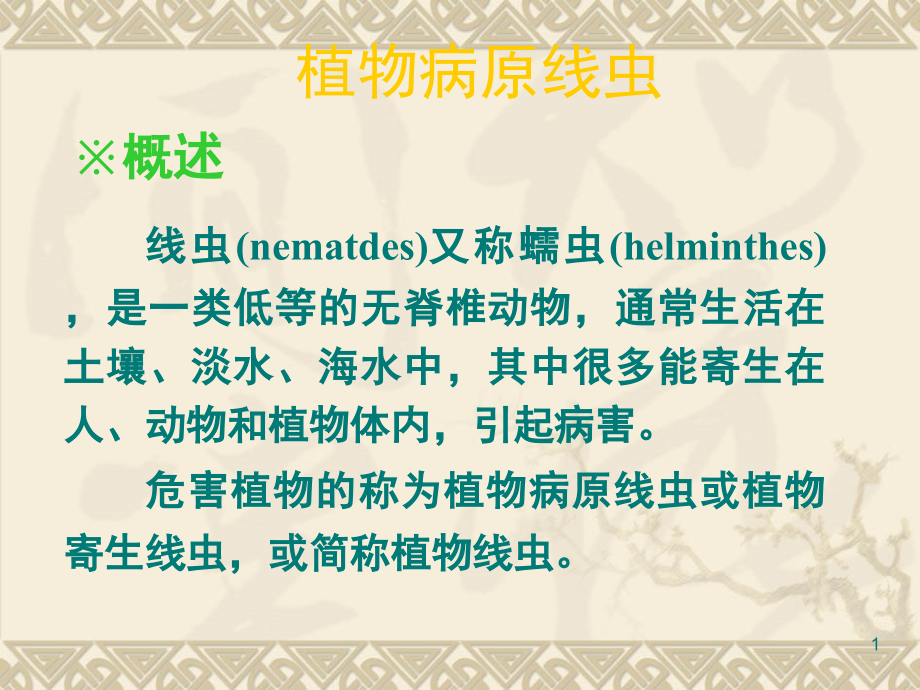 植物病原线虫

※概述

线虫(nematdes)又称蠕虫(helminthes)，是一类低等的无脊椎动物，通常生活在土壤、淡水、海水中，其中很多能寄生在人、动物和植物体内，引起病害。

危害植物的称为植物病原线虫或植物寄生线虫，或简称植物线虫。

1